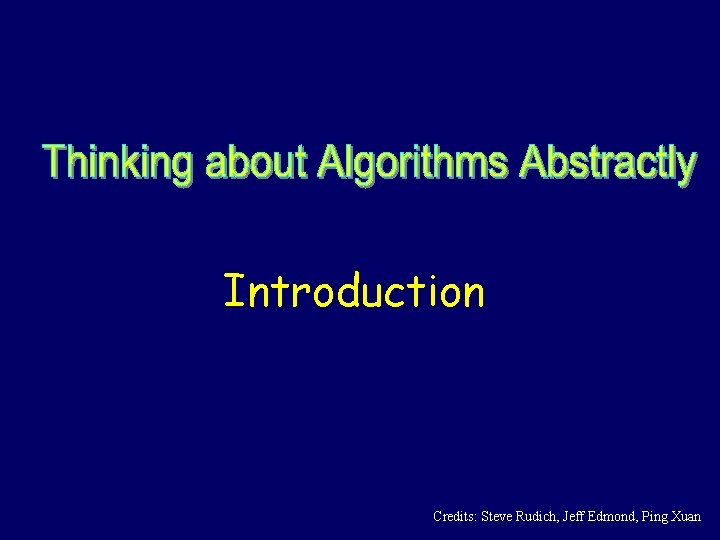 Thinking about Algorithms Abstractly

Introduction

Credits: Steve Rudich, Jeff Edmond, Ping Xuan